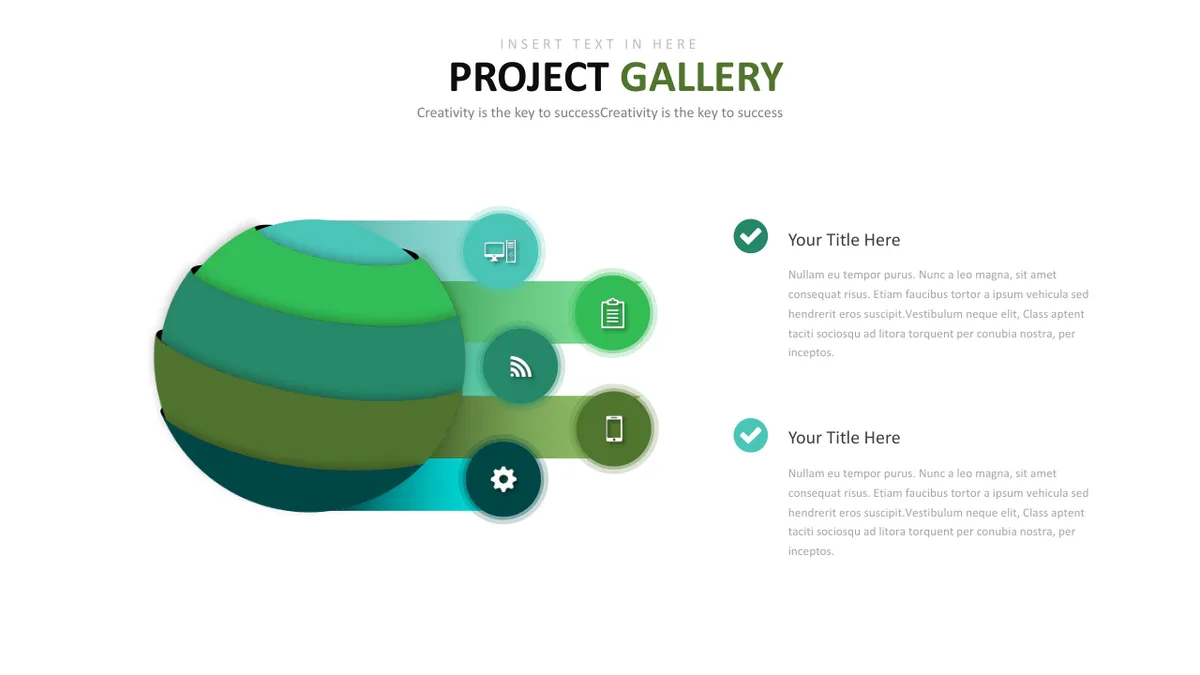 INSERT TEXT IN HERE

PROJECT GALLERY

Creativity is the key to successCreativity is the key to success

Your Title Here

Nullam eu tempor purus. Nunc a leo magna, sit amet consequat risus. Etiam faucibus tortor a ipsum vehicula sed hendrerit eros suscipit.Vestibulum neque elit, Class aptent taciti sociosqu ad litora torquent per conubia nostra, per inceptos.

Your Title Here

Nullam eu tempor purus. Nunc a leo magna, sit amet consequat risus. Etiam faucibus tortor a ipsum vehicula sed hendrerit eros suscipit.Vestibulum neque elit, Class aptent taciti sociosqu ad litora torquent per conubia nostra, per inceptos.